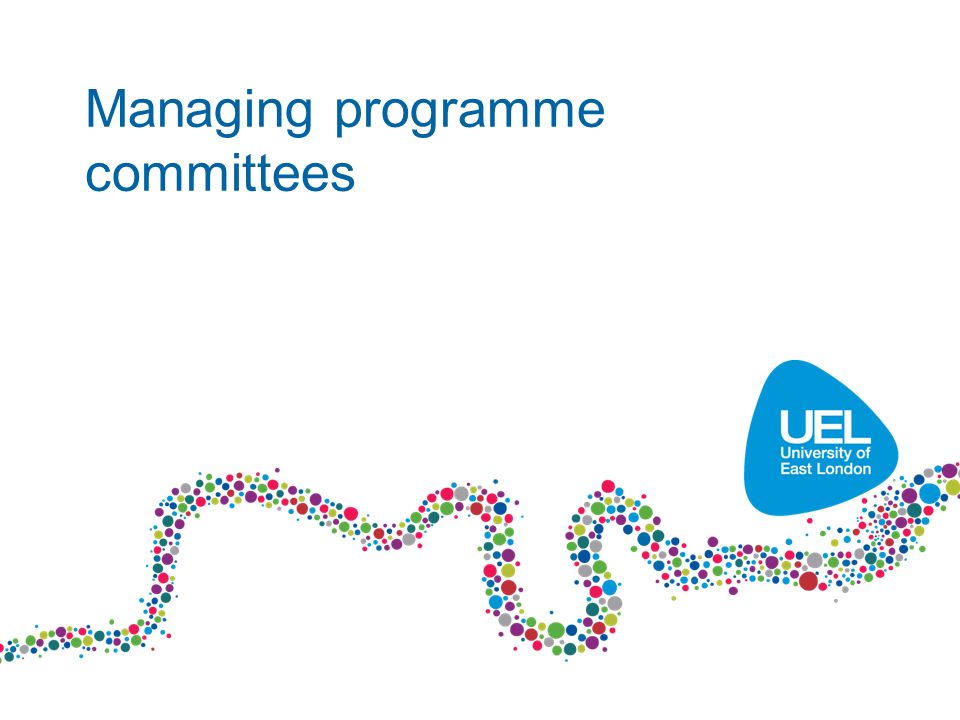 Managing programme committees

UEL
University of
East London